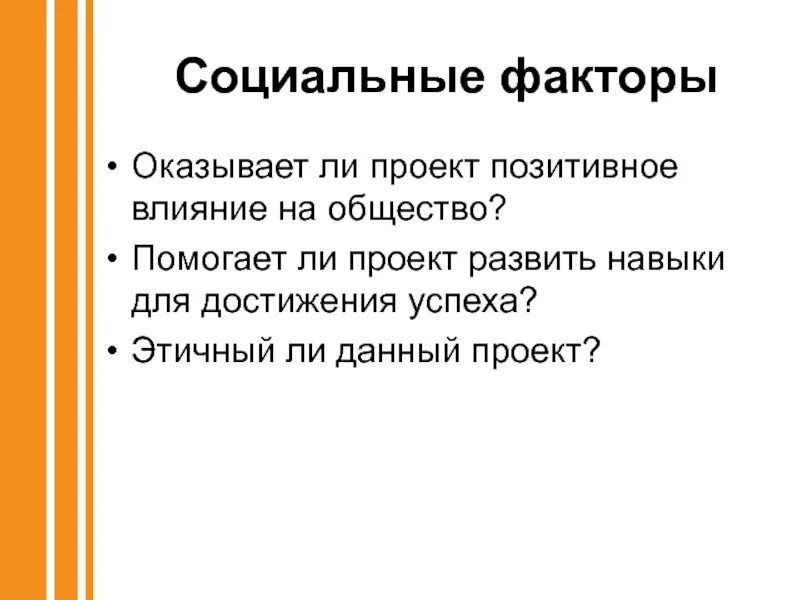 Социальные факторы

• Оказывает ли проект позитивное влияние на общество?
• Помогает ли проект развить навыки для достижения успеха?
• Этичный ли данный проект?